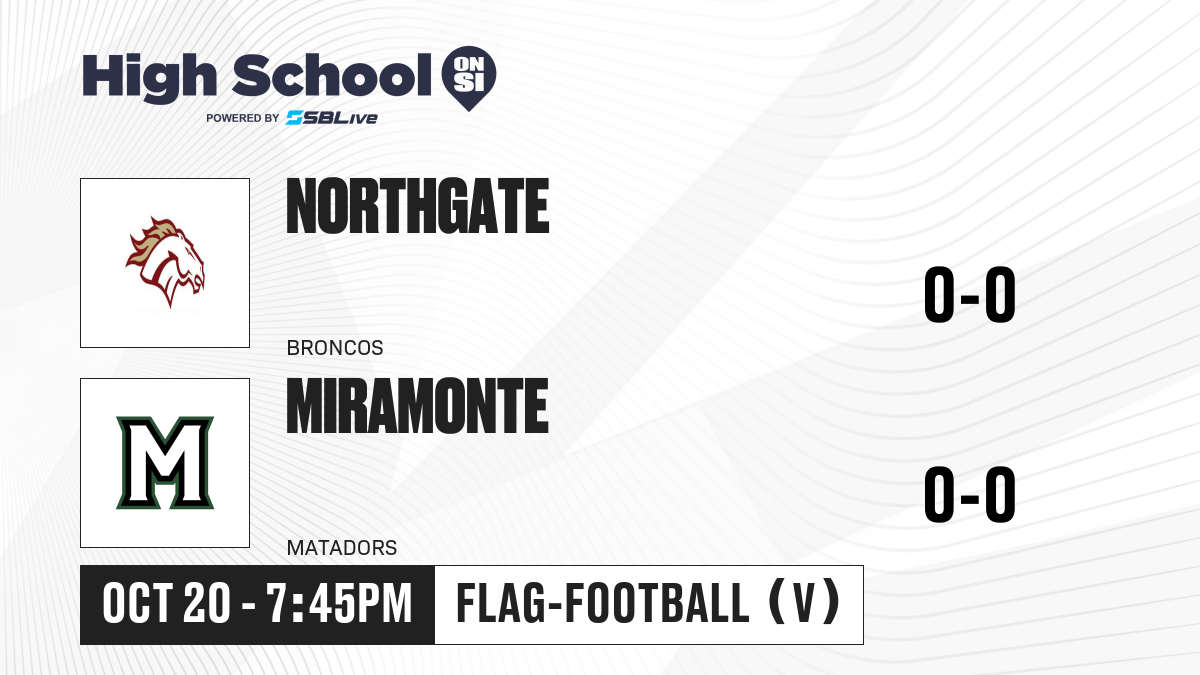 High School ON SI
POWERED BY SBLive

NORTHGATE
BRONCOS
0-0

M
MIRAMONTE
MATADORS
0-0

OCT 20 - 7:45PM
FLAG-FOOTBALL (V)